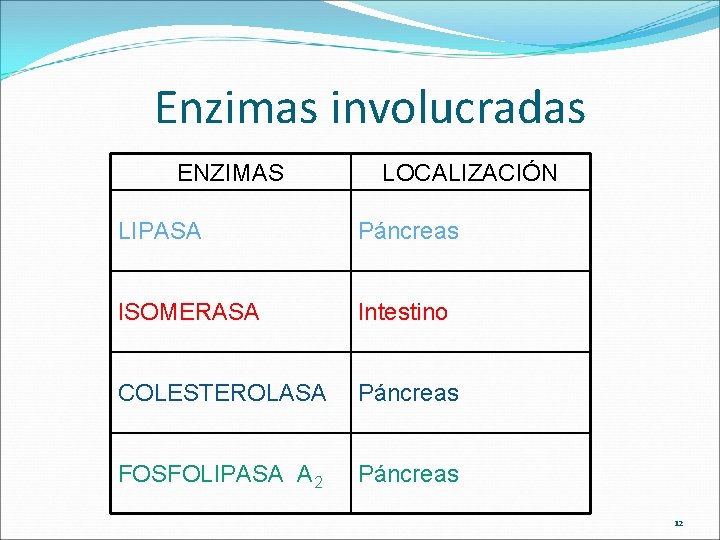 Enzimas involucradas

| ENZIMAS | LOCALIZACIÓN |
|---|---|
| LIPASA | Páncreas |
| ISOMERASA | Intestino |
| COLESTEROLASA | Páncreas |
| FOSFOLIPASA $A_2$ | Páncreas |

12